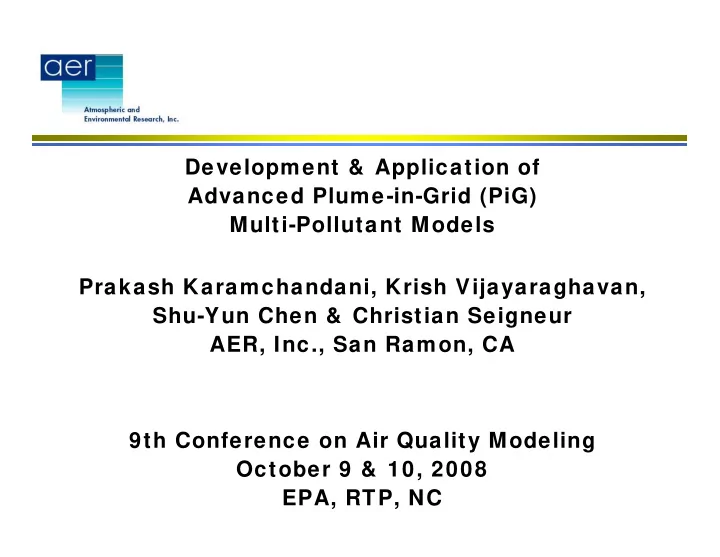 aer
Atmospheric and Environmental Research, Inc.

Development & Application of Advanced Plume-in-Grid (PiG) Multi-Pollutant Models

Prakash Karamchandani, Krish Vijayaraghavan, Shu-Yun Chen & Christian Seigneur
AER, Inc., San Ramon, CA

9th Conference on Air Quality Modeling
October 9 & 10, 2008
EPA, RTP, NC